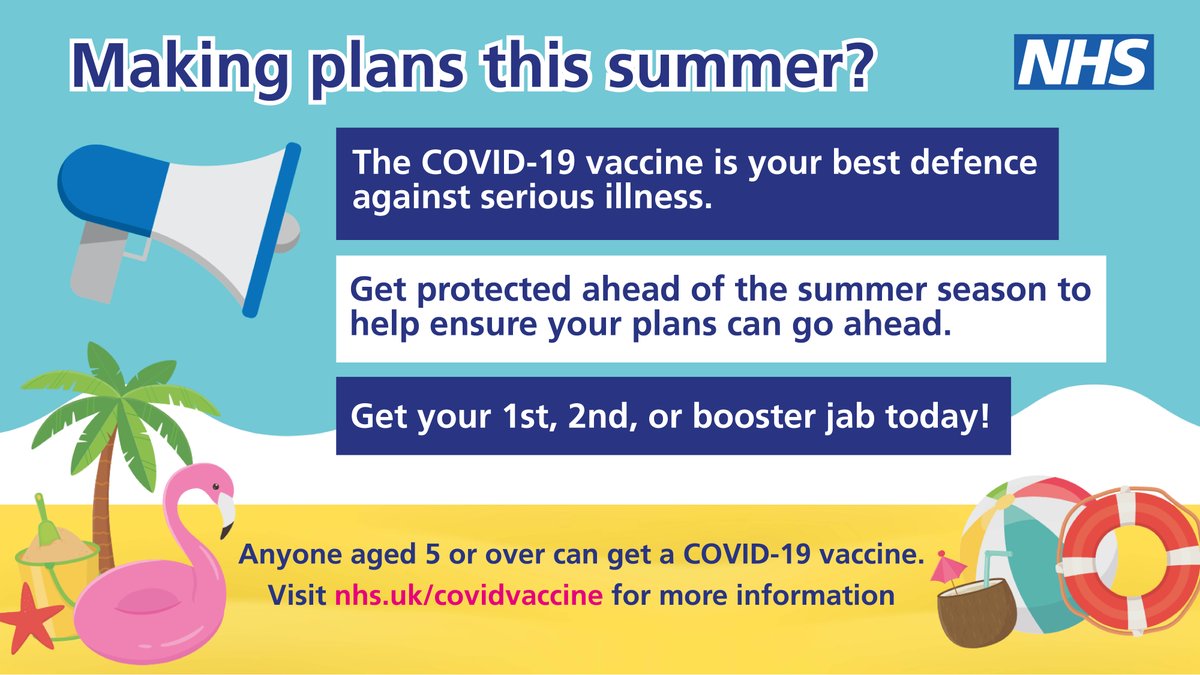 Making plans this summer?

NHS

The COVID-19 vaccine is your best defence against serious illness.

Get protected ahead of the summer season to help ensure your plans can go ahead.

Get your 1st, 2nd, or booster jab today!

Anyone aged 5 or over can get a COVID-19 vaccine.
Visit nhs.uk/covidvaccine for more information